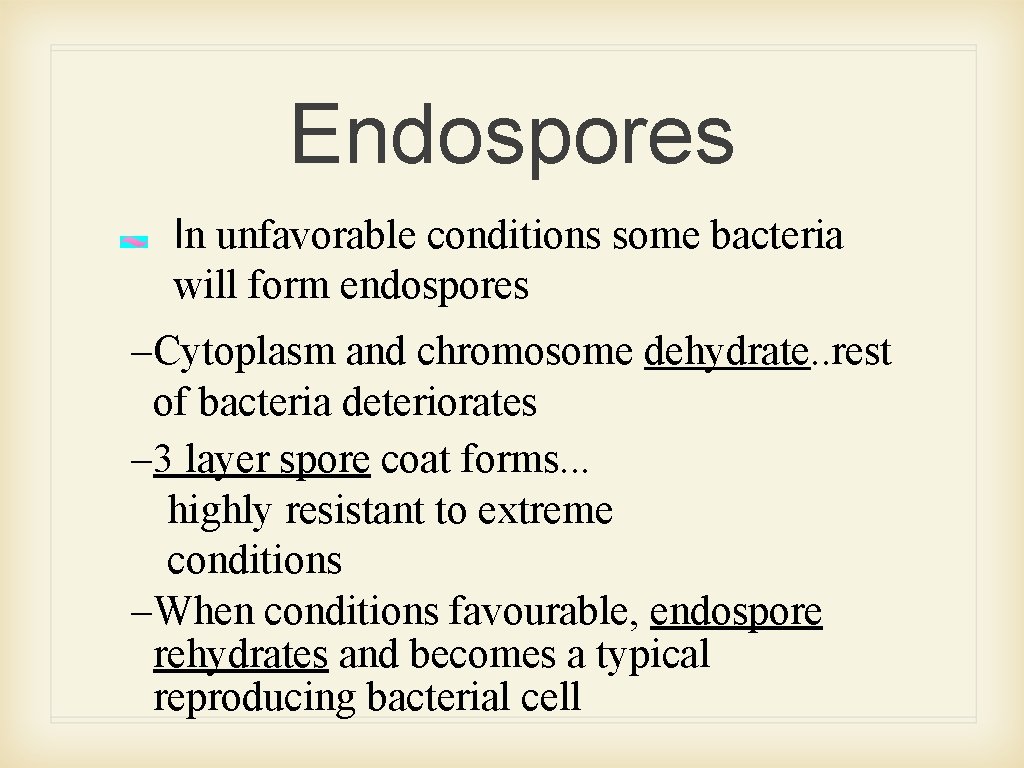 Endospores

In unfavorable conditions some bacteria will form endospores

–Cytoplasm and chromosome dehydrate..rest of bacteria deteriorates

–3 layer spore coat forms... highly resistant to extreme conditions

–When conditions favourable, endospore rehydrates and becomes a typical reproducing bacterial cell